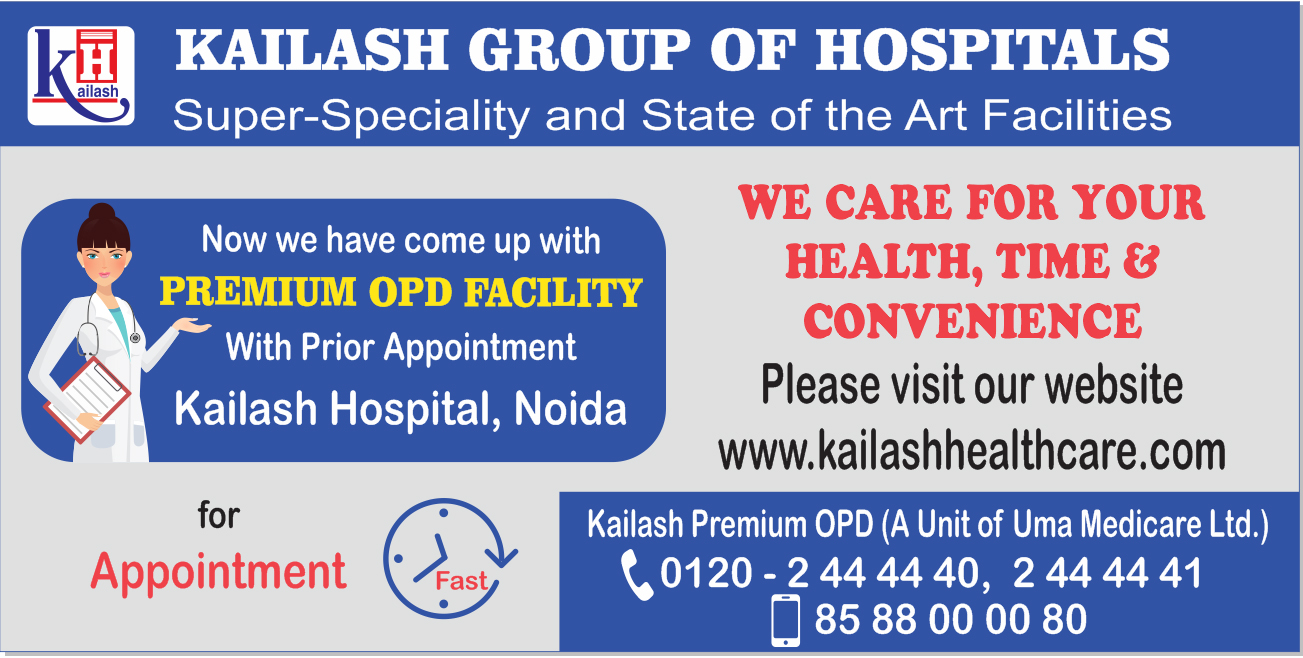 KH
Kailash

KAILASH GROUP OF HOSPITALS
Super-Speciality and State of the Art Facilities

Now we have come up with
PREMIUM OPD FACILITY
With Prior Appointment
Kailash Hospital, Noida

WE CARE FOR YOUR HEALTH, TIME & CONVENIENCE
Please visit our website
www.kailashhealthcare.com

for
Appointment

Fast

Kailash Premium OPD (A Unit of Uma Medicare Ltd.)
0120 - 2 44 44 40, 2 44 44 41
85 88 00 00 80